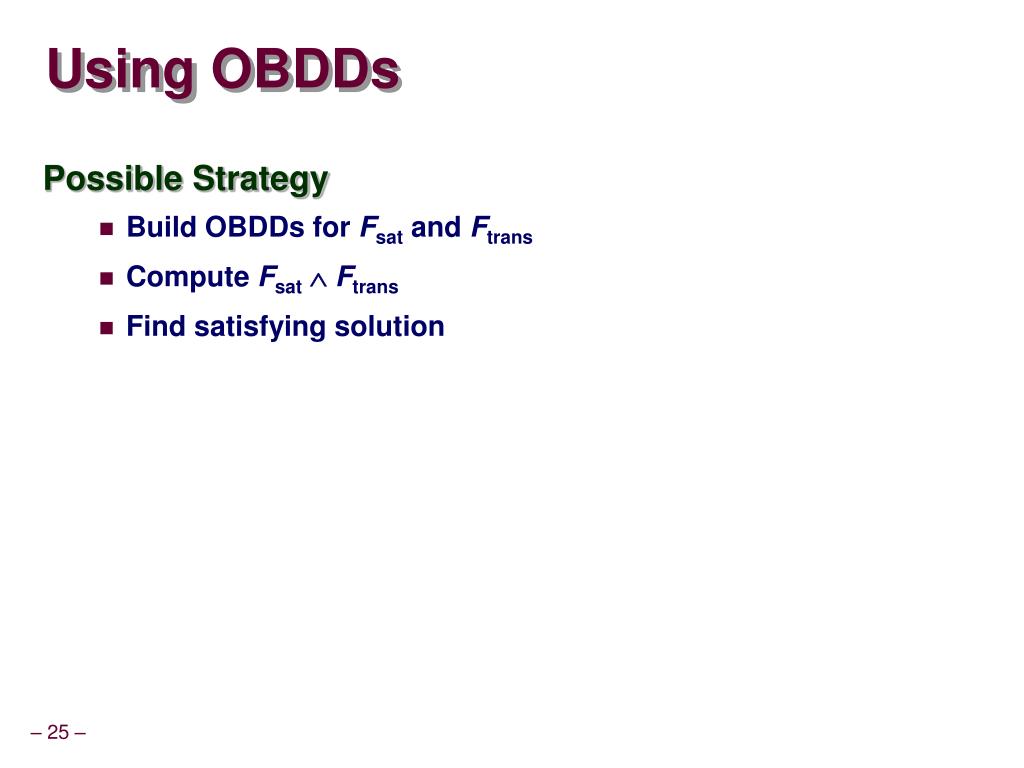 Using OBDDs

Possible Strategy

- Build OBDDs for $F_{sat}$ and $F_{trans}$
- Compute $F_{sat} \wedge F_{trans}$
- Find satisfying solution

– 25 –